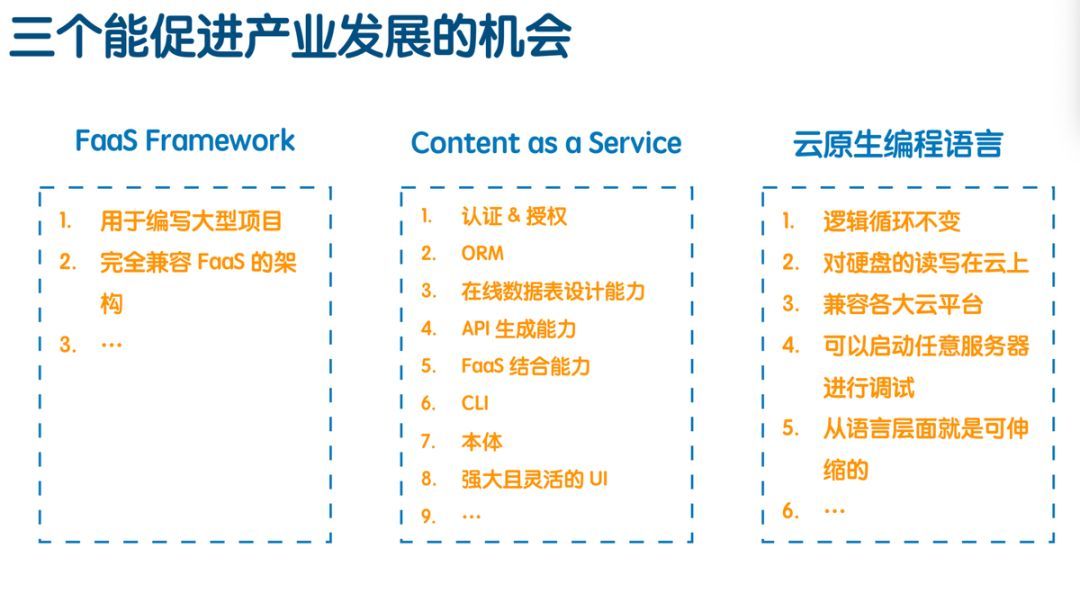 三个能促进产业发展的机会

FaaS Framework

1. 用于编写大型项目
2. 完全兼容 FaaS 的架构
3. …

Content as a Service

1. 认证 & 授权
2. ORM
3. 在线数据表设计能力
4. API 生成能力
5. FaaS 结合能力
6. CLI
7. 本体
8. 强大且灵活的 UI
9. …

云原生编程语言

1. 逻辑循环不变
2. 对硬盘的读写在云上
3. 兼容各大云平台
4. 可以启动任意服务器进行调试
5. 从语言层面就是可伸缩的
6. …